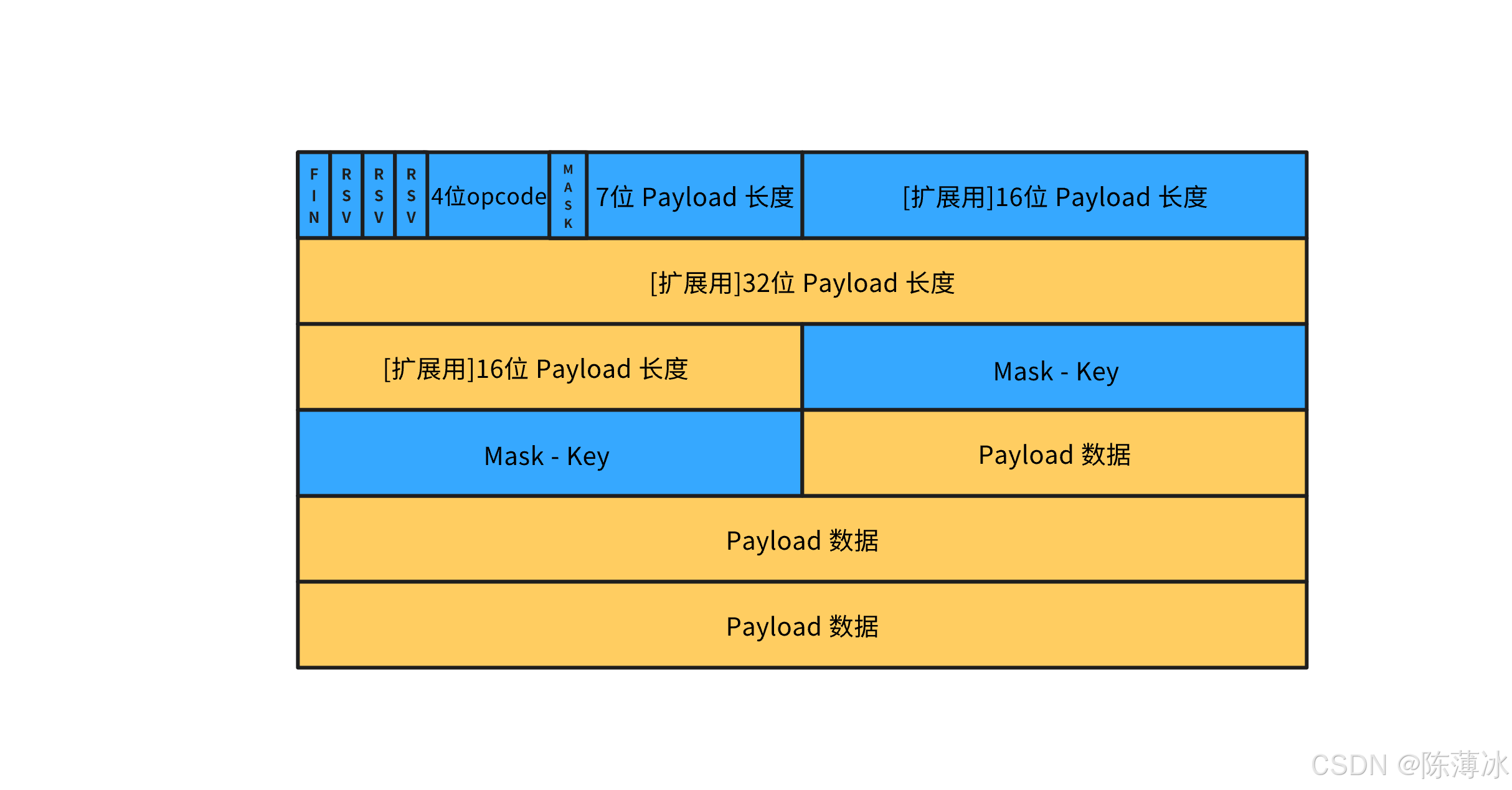 FIN RSV RSV RSV 4位opcode MASK 7位 Payload 长度 [扩展用]16位 Payload 长度

[扩展用]32位 Payload 长度

[扩展用]16位 Payload 长度 Mask - Key

Mask - Key Payload 数据

Payload 数据

Payload 数据

CSDN @陈薄冰